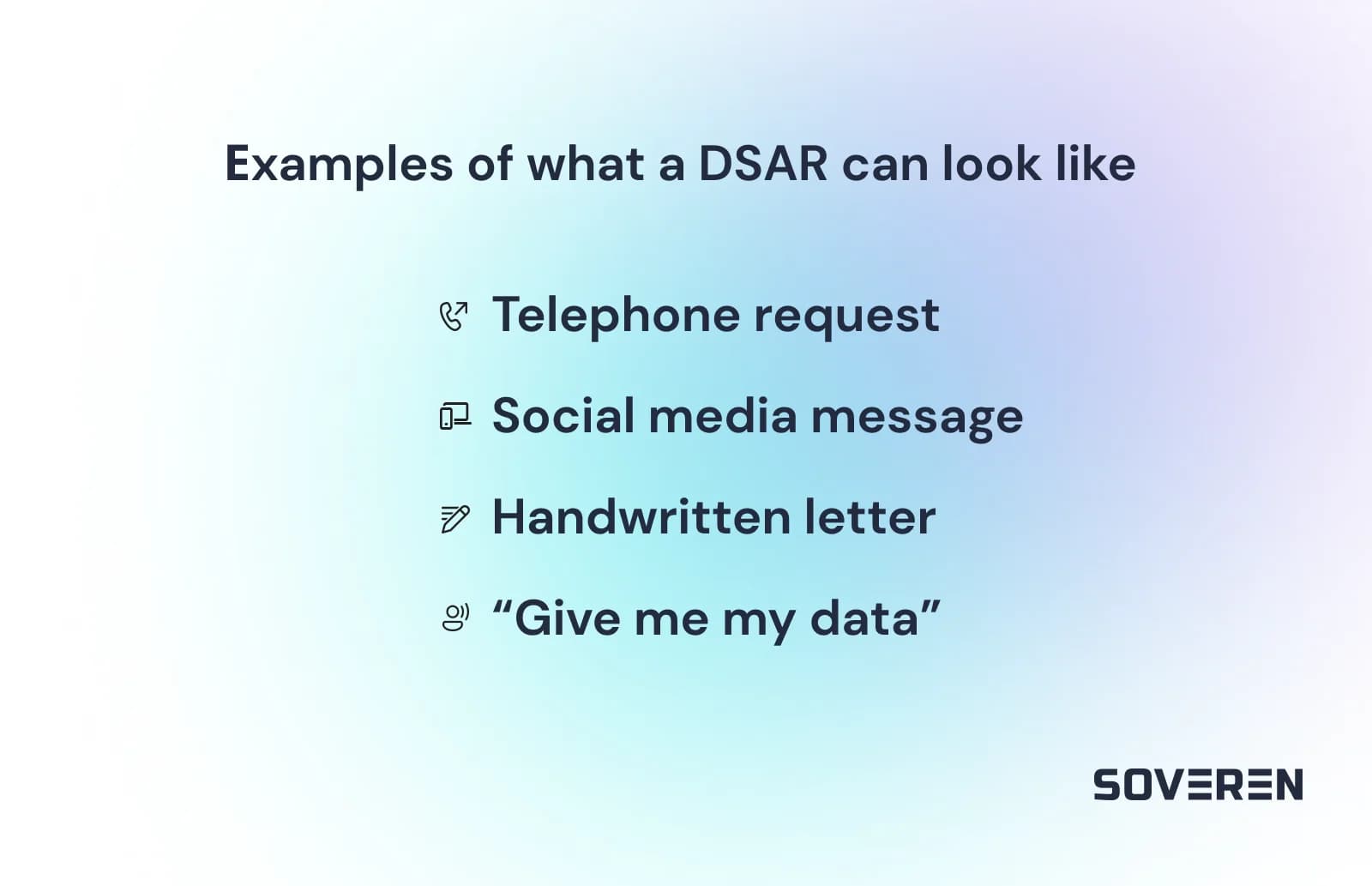 Examples of what a DSAR can look like

Telephone request

Social media message

Handwritten letter

“Give me my data”

SOVEREN